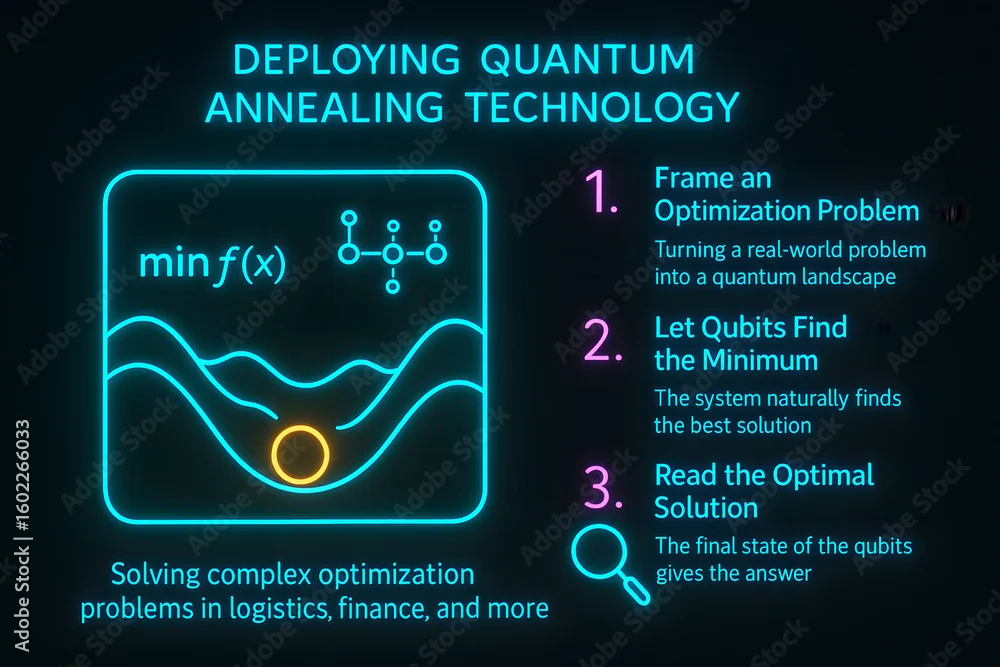 DEPLOYING QUANTUM ANNEALING TECHNOLOGY

$\min f(x)$

Solving complex optimization problems in logistics, finance, and more

1. Frame an Optimization Problem

Turning a real-world problem into a quantum landscape

2. Let Qubits Find the Minimum

The system naturally finds the best solution

3. Read the Optimal Solution

The final state of the qubits gives the answer

Adobe Stock | #1602266033